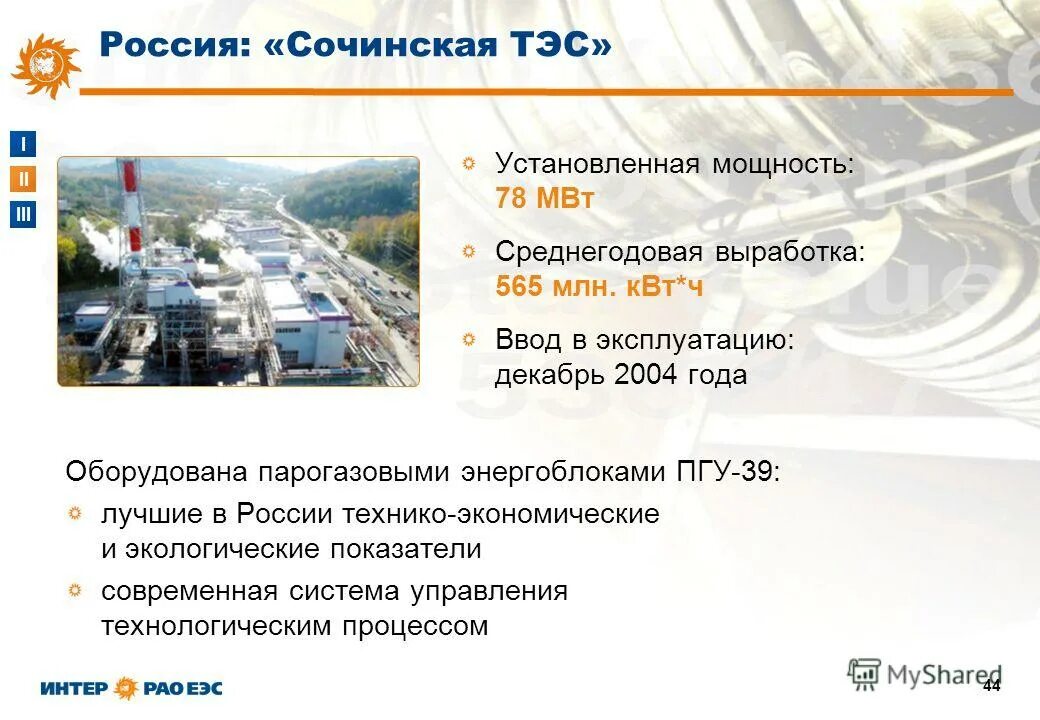 Россия: «Сочинская ТЭС»

I
II
III

Установленная мощность:
78 МВт

Среднегодовая выработка:
565 млн. кВт*ч

Ввод в эксплуатацию:
декабрь 2004 года

Оборудована парогазовыми энергоблоками ПГУ-39:

лучшие в России технико-экономические и экологические показатели

современная система управления технологическим процессом

ИНТЕР РАО ЕЭС

MyShared

44